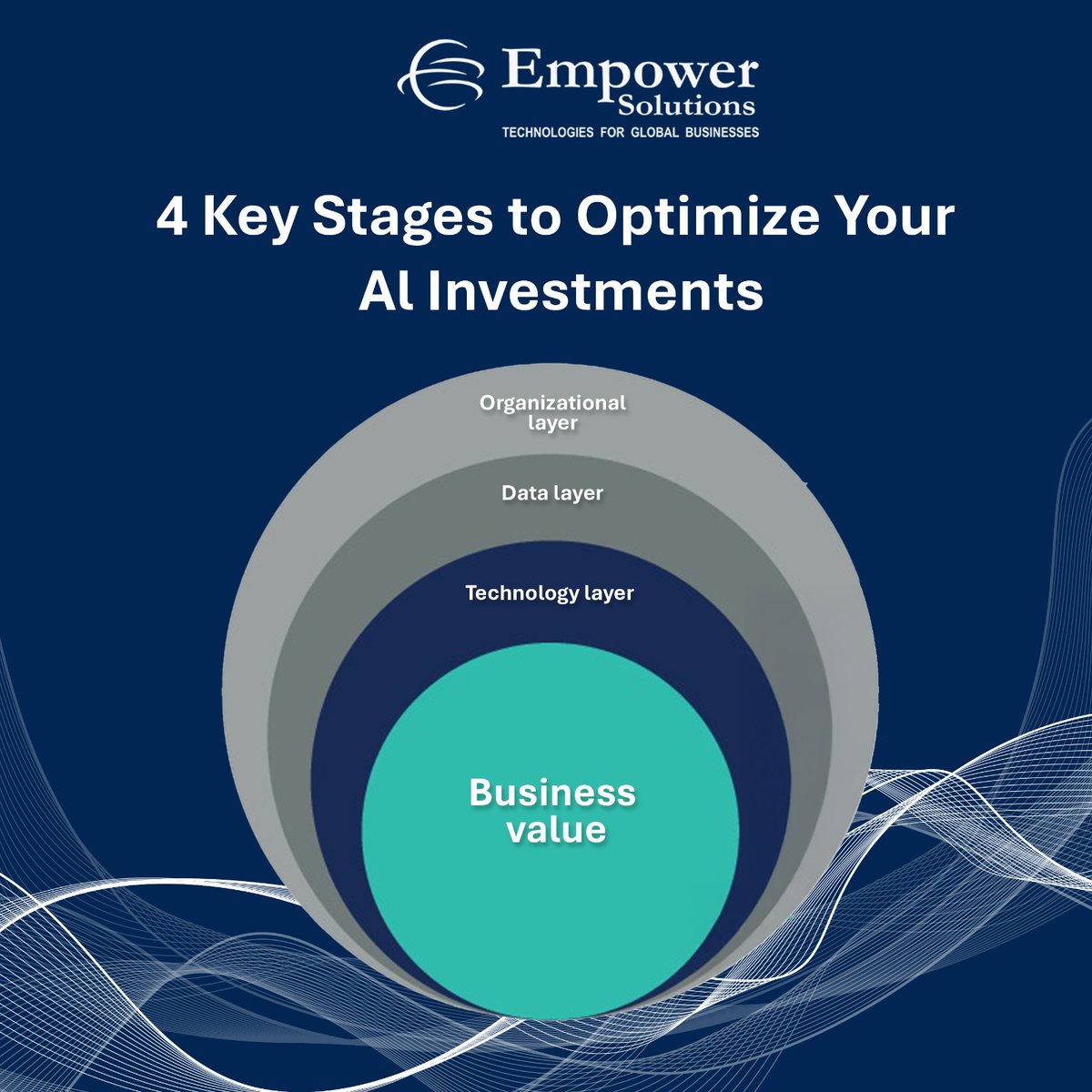 Empower Solutions
TECHNOLOGIES FOR GLOBAL BUSINESSES

4 Key Stages to Optimize Your AI Investments

Organizational layer

Data layer

Technology layer

Business value